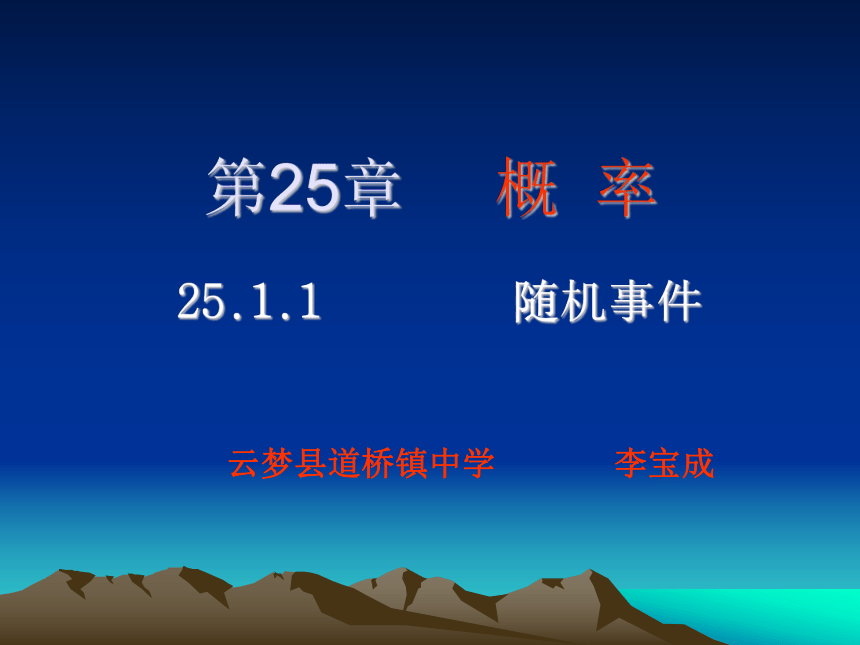 第25章　概 率

25.1.1　随机事件

云梦县道桥镇中学　李宝成